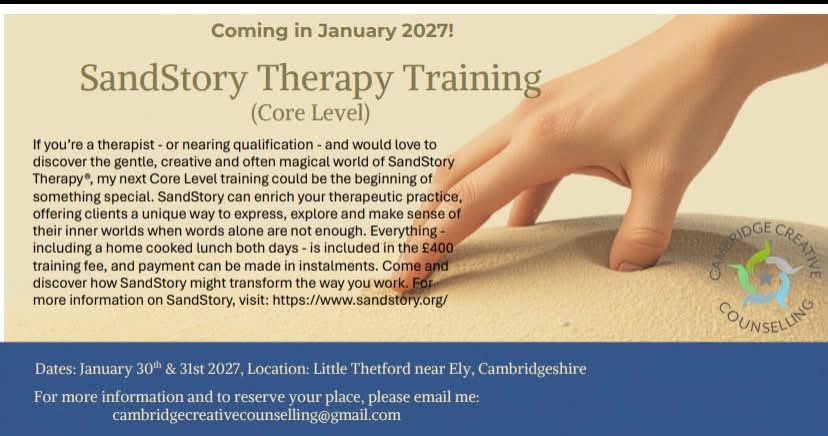 Coming in January 2027!

SandStory Therapy Training
(Core Level)

If you're a therapist - or nearing qualification - and would love to discover the gentle, creative and often magical world of SandStory Therapy®, my next Core Level training could be the beginning of something special. SandStory can enrich your therapeutic practice, offering clients a unique way to express, explore and make sense of their inner worlds when words alone are not enough. Everything - including a home cooked lunch both days - is included in the £400 training fee, and payment can be made in instalments. Come and discover how SandStory might transform the way you work. For more information on SandStory, visit: https://www.sandstory.org/

CAMBRIDGE CREATIVE COUNSELLING

Dates: January 30th & 31st 2027, Location: Little Thetford near Ely, Cambridgeshire

For more information and to reserve your place, please email me:
cambridgecreativecounselling@gmail.com